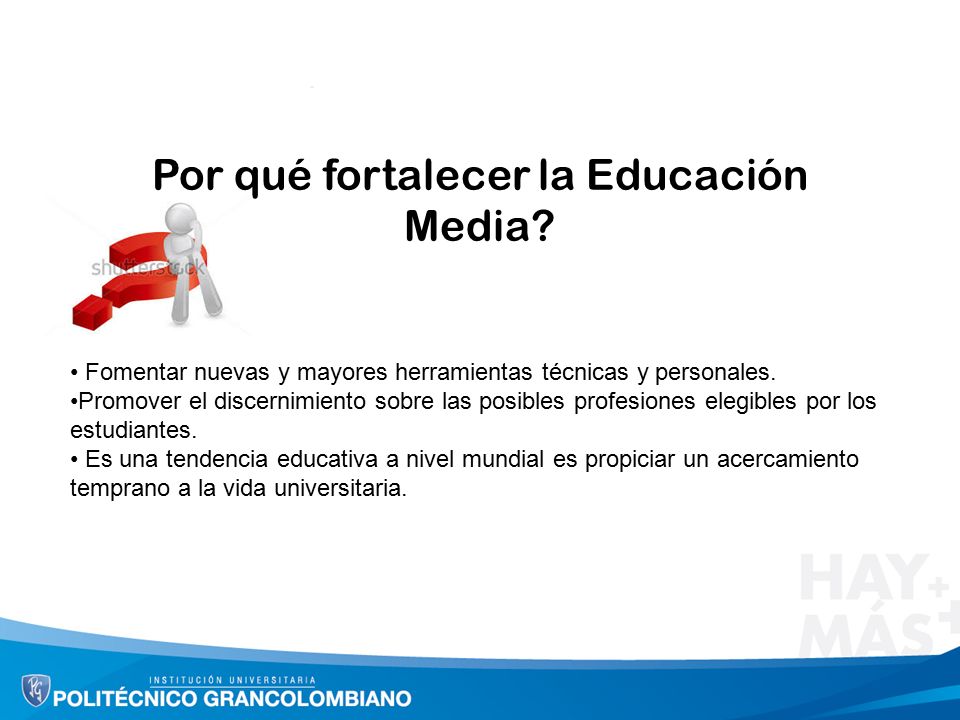 Por qué fortalecer la Educación Media?

shutterstock

• Fomentar nuevas y mayores herramientas técnicas y personales.
•Promover el discernimiento sobre las posibles profesiones elegibles por los estudiantes.
• Es una tendencia educativa a nivel mundial es propiciar un acercamiento temprano a la vida universitaria.

HAY+ MÁS+

INSTITUCIÓN UNIVERSITARIA
POLITÉCNICO GRANCOLOMBIANO